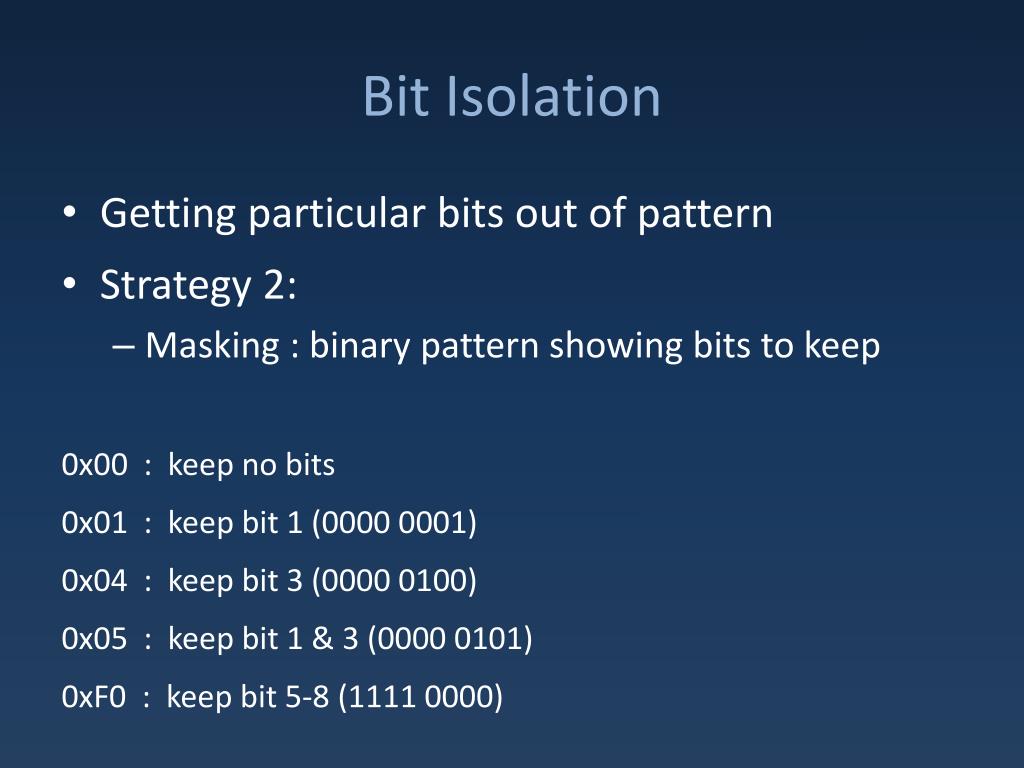 Bit Isolation

• Getting particular bits out of pattern
• Strategy 2:
– Masking : binary pattern showing bits to keep

0x00 : keep no bits

0x01 : keep bit 1 (0000 0001)

0x04 : keep bit 3 (0000 0100)

0x05 : keep bit 1 & 3 (0000 0101)

0xF0 : keep bit 5-8 (1111 0000)